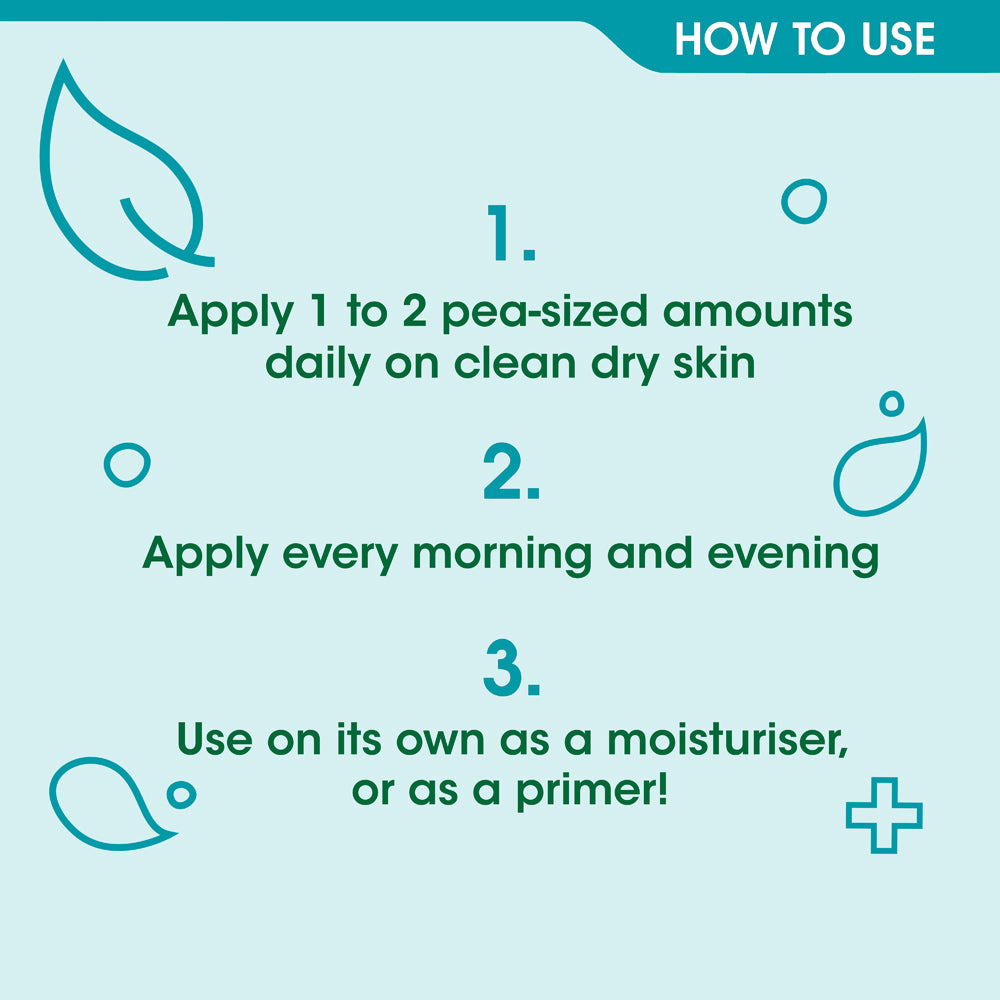 HOW TO USE

1.

Apply 1 to 2 pea-sized amounts daily on clean dry skin

2.

Apply every morning and evening

3.

Use on its own as a moisturiser, or as a primer!